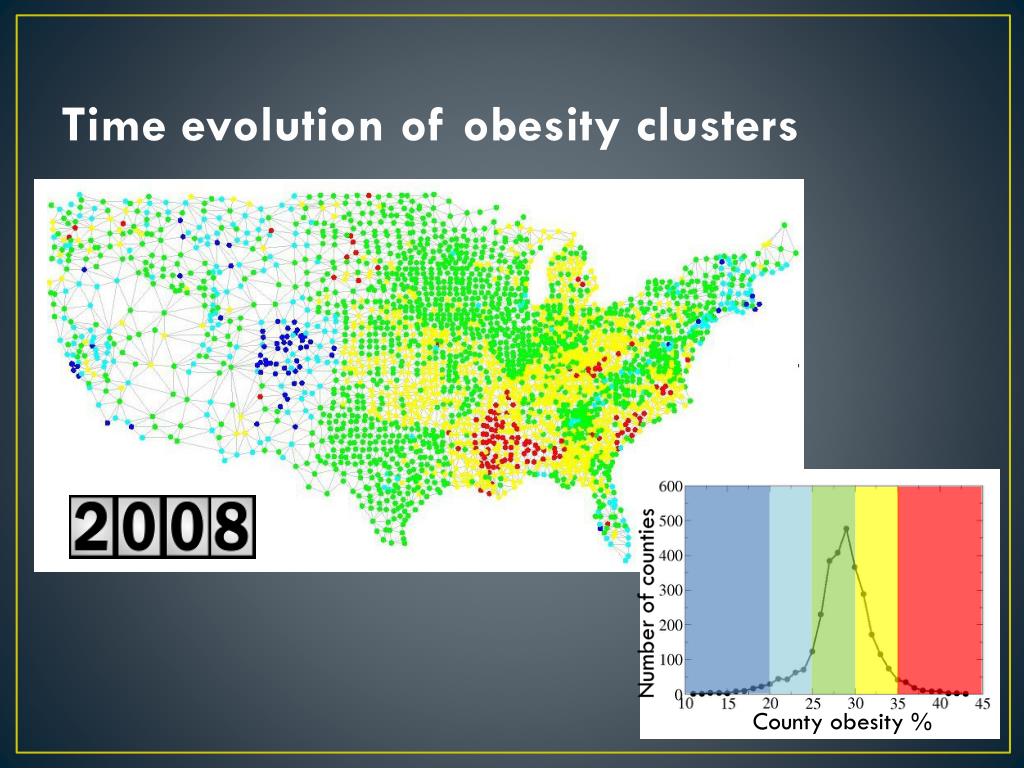 Time evolution of obesity clusters

2008

Number of counties

600
500
400
300
200
100
0

10 15 20 25 30 35 40 45

County obesity %